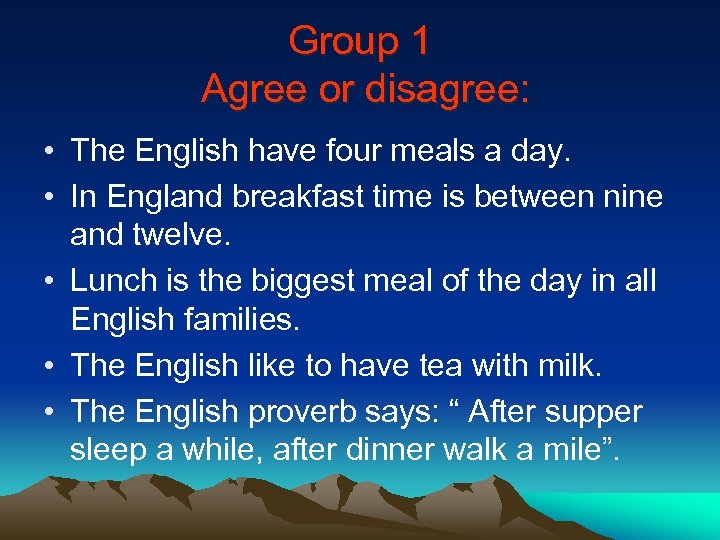 Group 1
Agree or disagree:

• The English have four meals a day.
• In England breakfast time is between nine and twelve.
• Lunch is the biggest meal of the day in all English families.
• The English like to have tea with milk.
• The English proverb says: “ After supper sleep a while, after dinner walk a mile”.